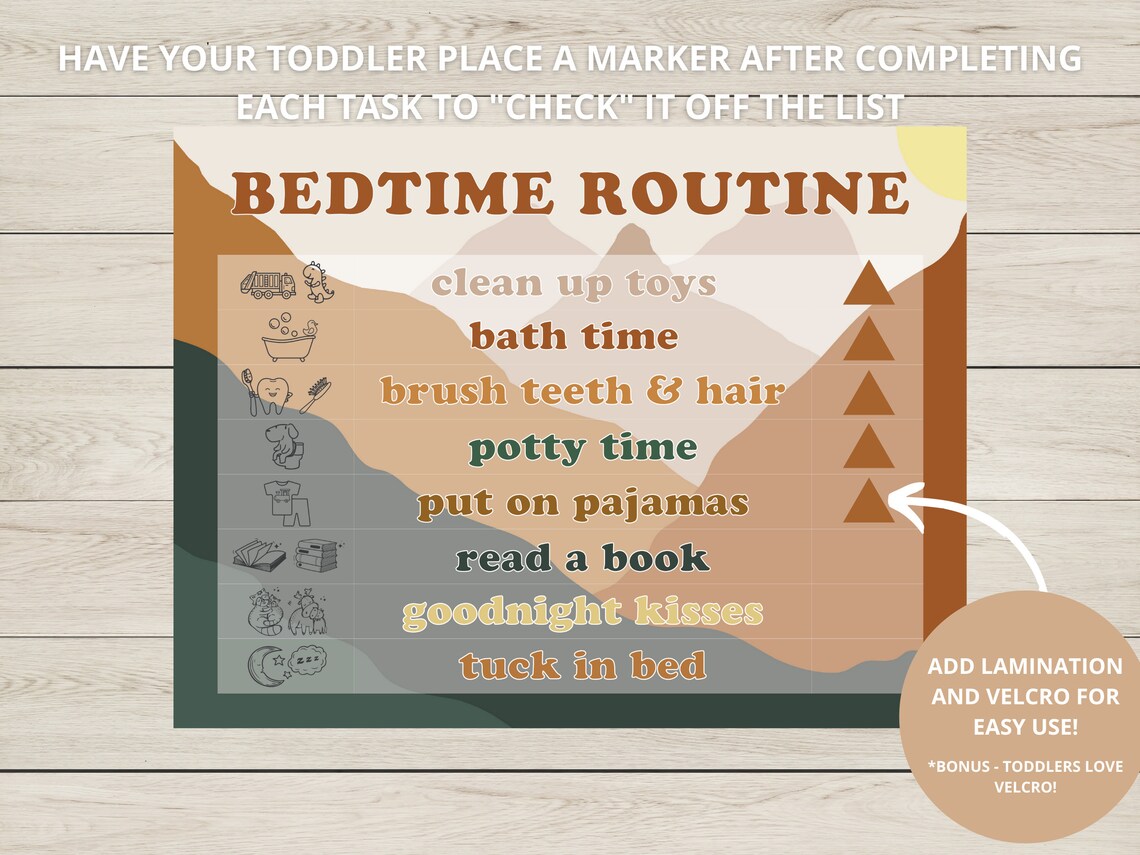 HAVE YOUR TODDLER PLACE A MARKER AFTER COMPLETING EACH TASK TO "CHECK" IT OFF THE LIST

BEDTIME ROUTINE

clean up toys
bath time
brush teeth & hair
potty time
put on pajamas
read a book
goodnight kisses
tuck in bed

ADD LAMINATION AND VELCRO FOR EASY USE!

*BONUS - TODDLERS LOVE VELCRO!